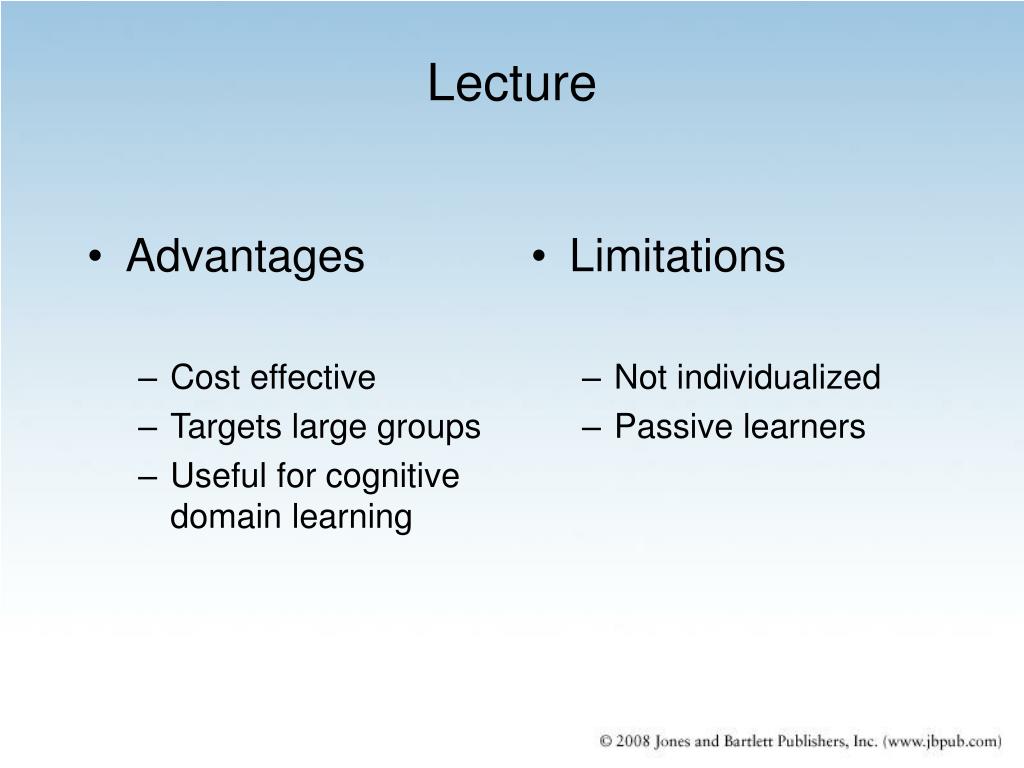 Lecture

• Advantages

– Cost effective
– Targets large groups
– Useful for cognitive domain learning

• Limitations

– Not individualized
– Passive learners

© 2008 Jones and Bartlett Publishers, Inc. (www.jbpub.com)